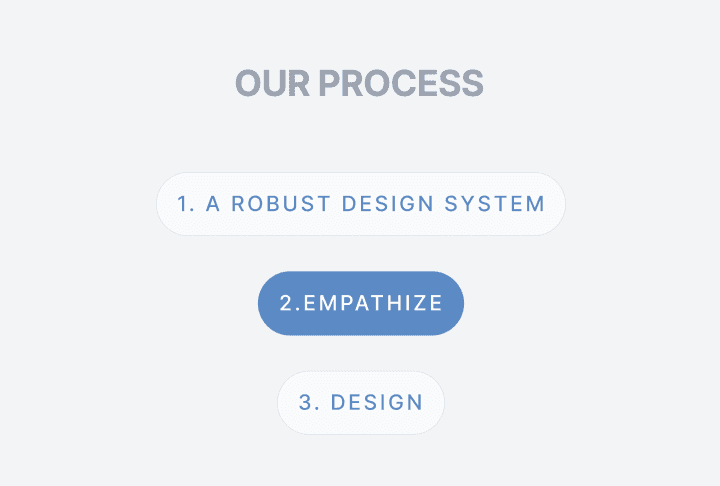 OUR PROCESS

1. A ROBUST DESIGN SYSTEM

2.EMPATHIZE

3. DESIGN